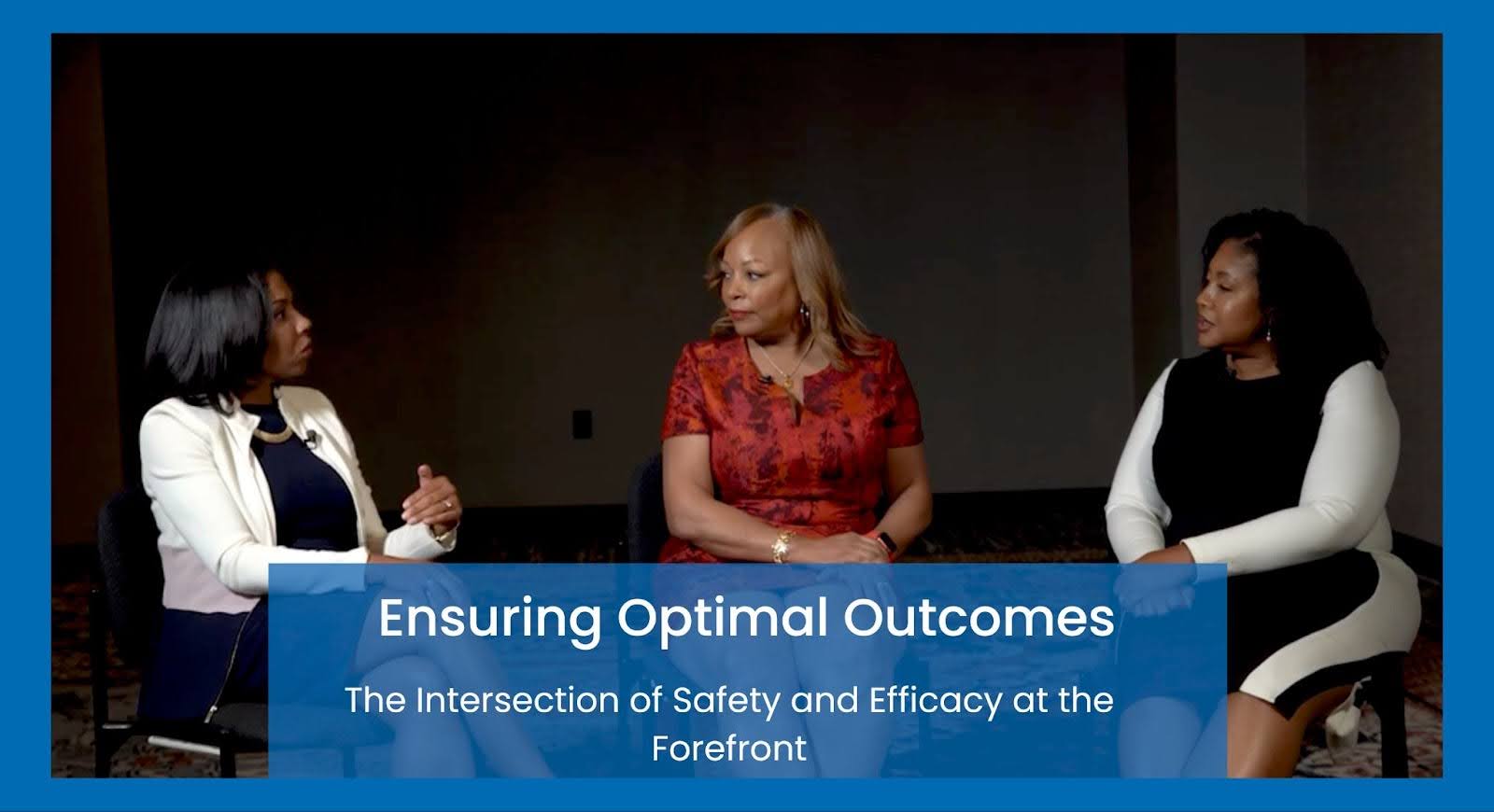 Ensuring Optimal Outcomes

The Intersection of Safety and Efficacy at the Forefront